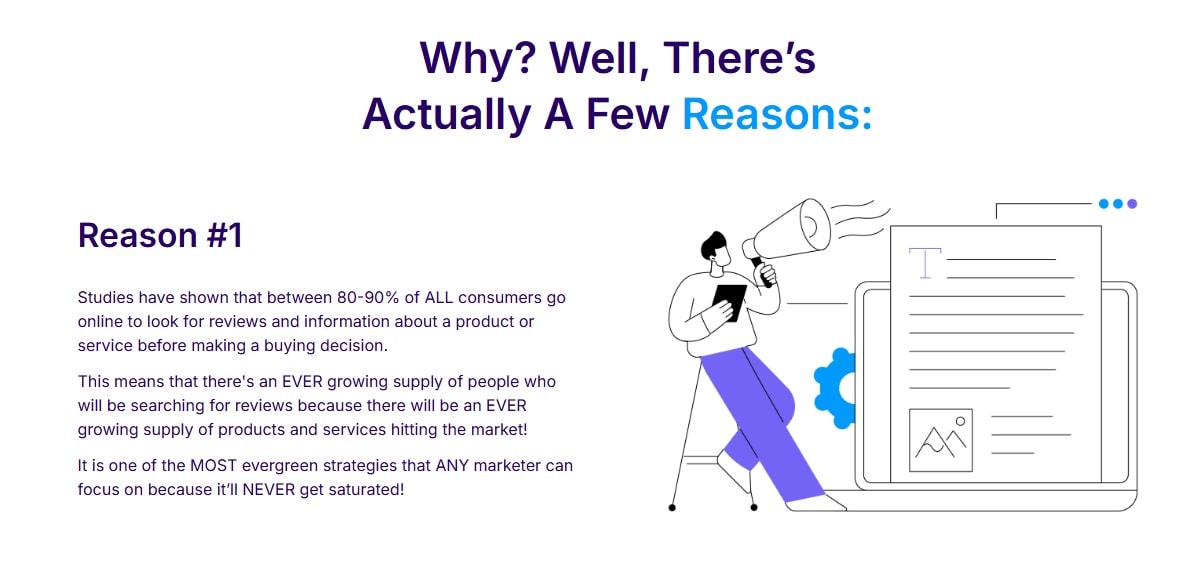 Why? Well, There's Actually A Few Reasons:

Reason #1

Studies have shown that between 80-90% of ALL consumers go online to look for reviews and information about a product or service before making a buying decision.

This means that there's an EVER growing supply of people who will be searching for reviews because there will be an EVER growing supply of products and services hitting the market!

It is one of the MOST evergreen strategies that ANY marketer can focus on because it'll NEVER get saturated!

T